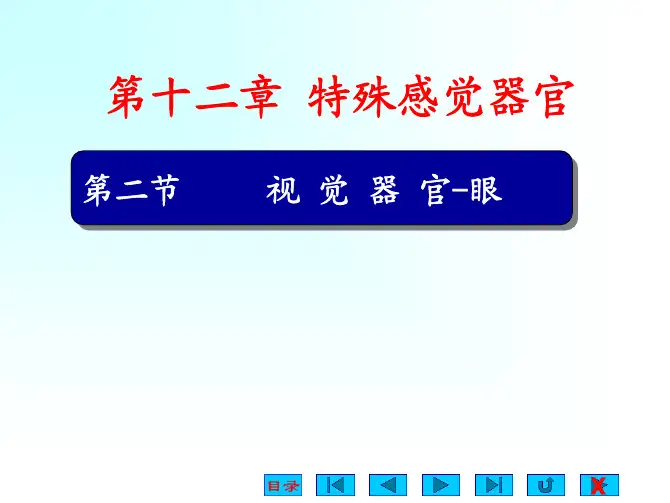 第十二章 特殊感觉器官

第二节 视 觉 器 官-眼

目录